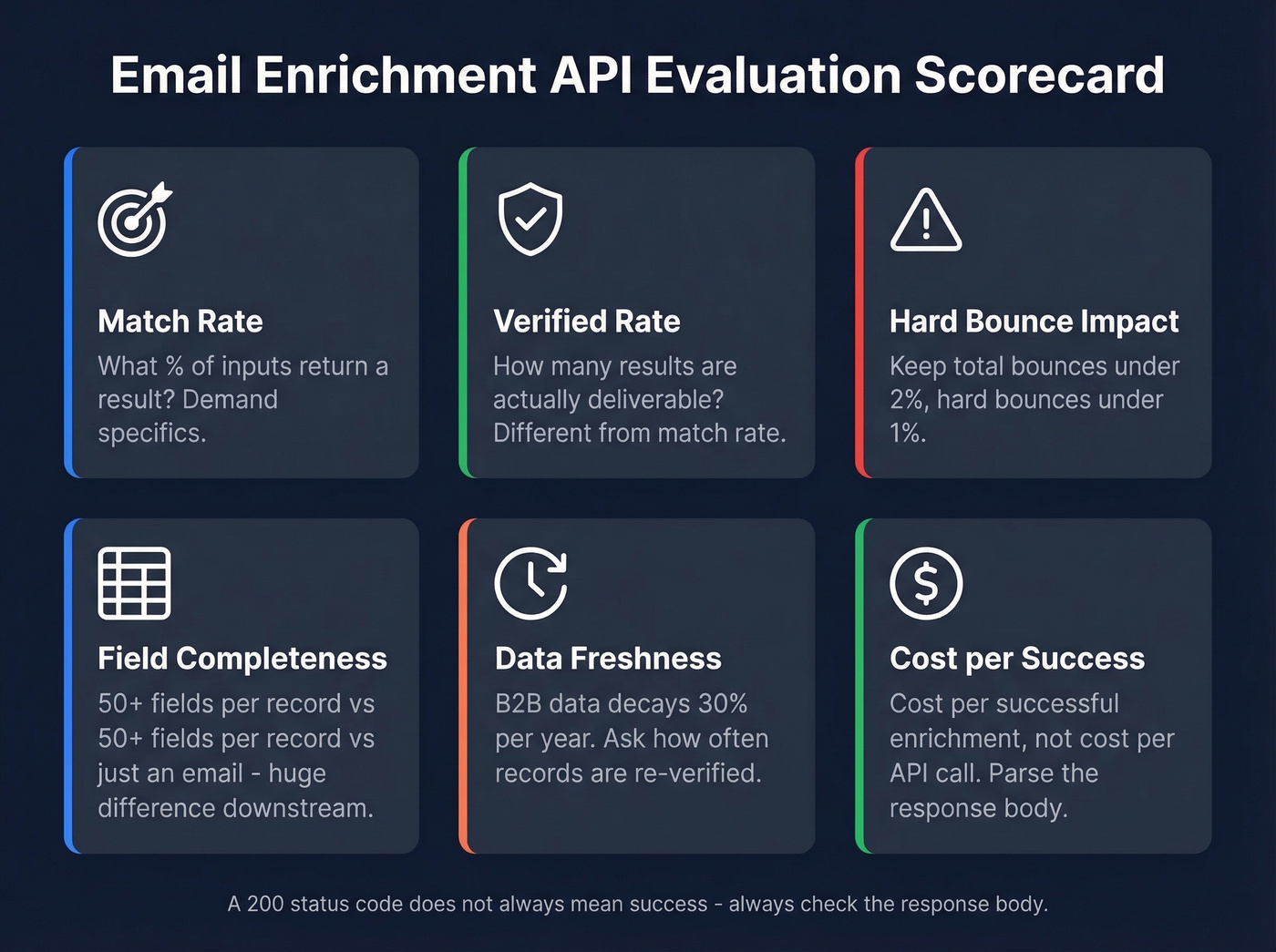 Email Enrichment API Evaluation Scorecard

Match Rate
What % of inputs return a result? Demand specifics.

Verified Rate
How many results are actually deliverable? Different from match rate.

Hard Bounce Impact
Keep total bounces under 2%, hard bounces under 1%.

Field Completeness
50+ fields per record vs 50+ fields per record vs just an email - huge difference downstream.

Data Freshness
B2B data decays 30% per year. Ask how often records are re-verified.

Cost per Success
Cost per successful enrichment, not cost per API call. Parse the response body.

A 200 status code does not always mean success - always check the response body.